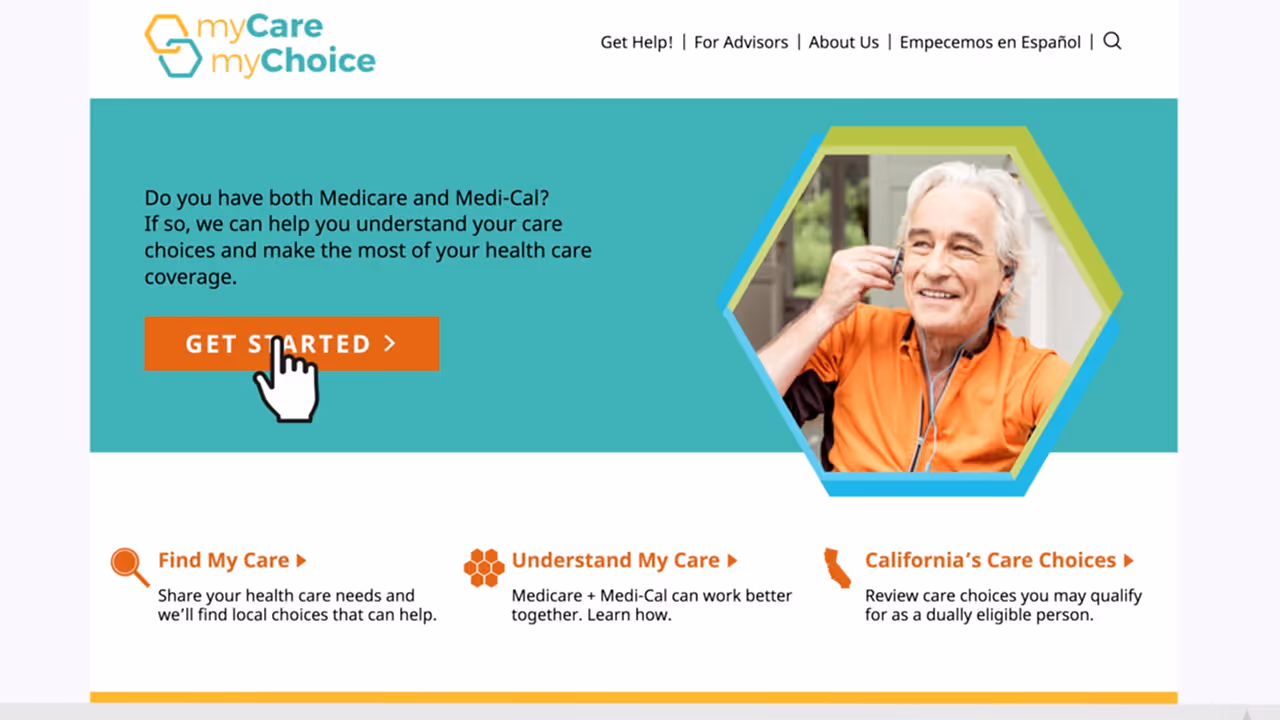 myCare myChoice

Get Help! | For Advisors | About Us | Empecemos en Español |

Do you have both Medicare and Medi-Cal? If so, we can help you understand your care choices and make the most of your health care coverage.

GET STARTED >

Find My Care
Share your health care needs and we'll find local choices that can help.

Understand My Care
Medicare + Medi-Cal can work better together. Learn how.

California's Care Choices
Review care choices you may qualify for as a dually eligible person.